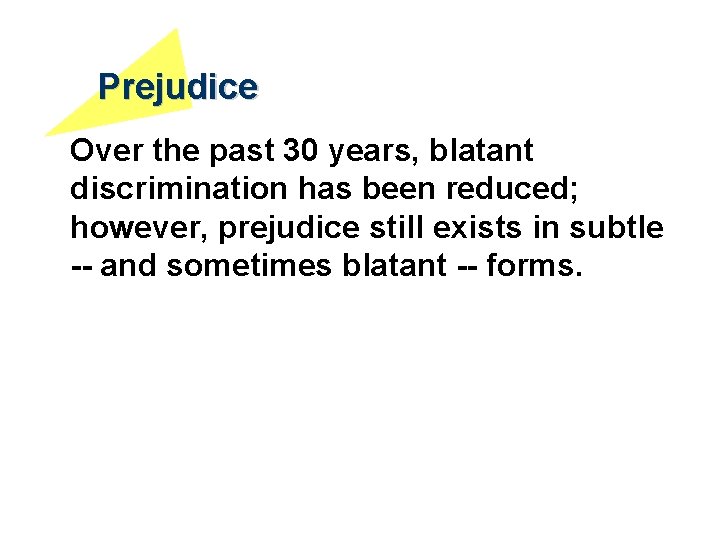 Prejudice

Over the past 30 years, blatant discrimination has been reduced; however, prejudice still exists in subtle -- and sometimes blatant -- forms.